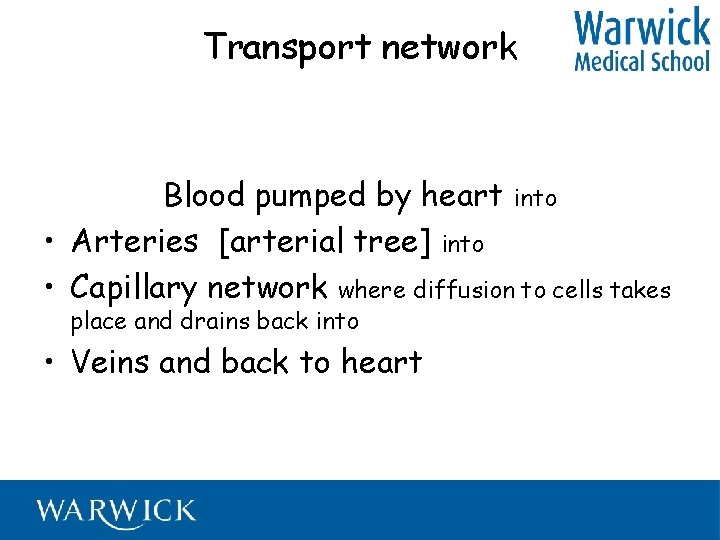 Transport network

Warwick
Medical School

Blood pumped by heart into

• Arteries [arterial tree] into
• Capillary network where diffusion to cells takes place and drains back into
• Veins and back to heart

WARWICK